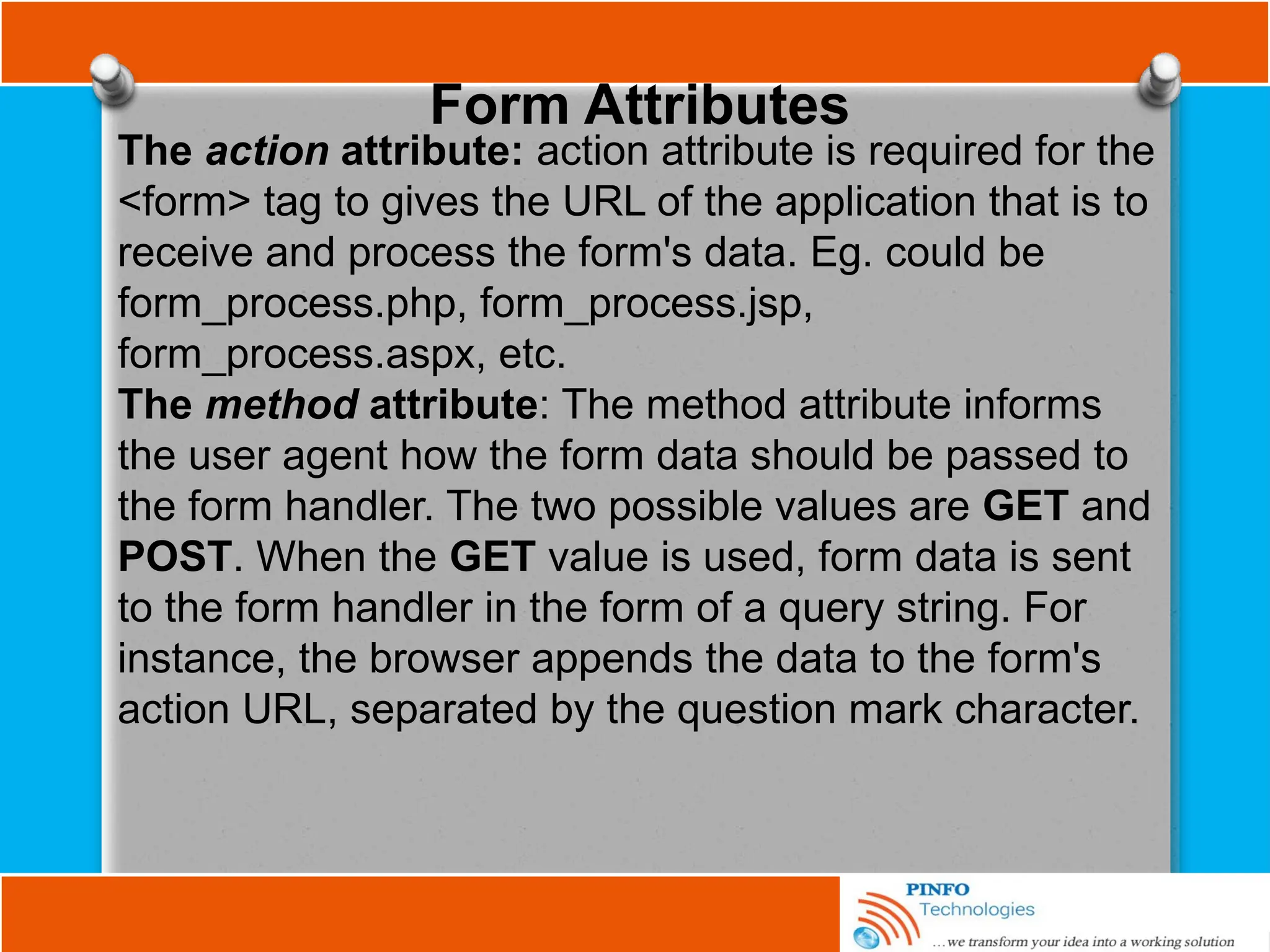 Form Attributes

The action attribute: action attribute is required for the <form> tag to gives the URL of the application that is to receive and process the form's data. Eg. could be form_process.php, form_process.jsp, form_process.aspx, etc.

The method attribute: The method attribute informs the user agent how the form data should be passed to the form handler. The two possible values are GET and POST. When the GET value is used, form data is sent to the form handler in the form of a query string. For instance, the browser appends the data to the form's action URL, separated by the question mark character.

PINFO
Technologies
...we transform your idea into a working solution